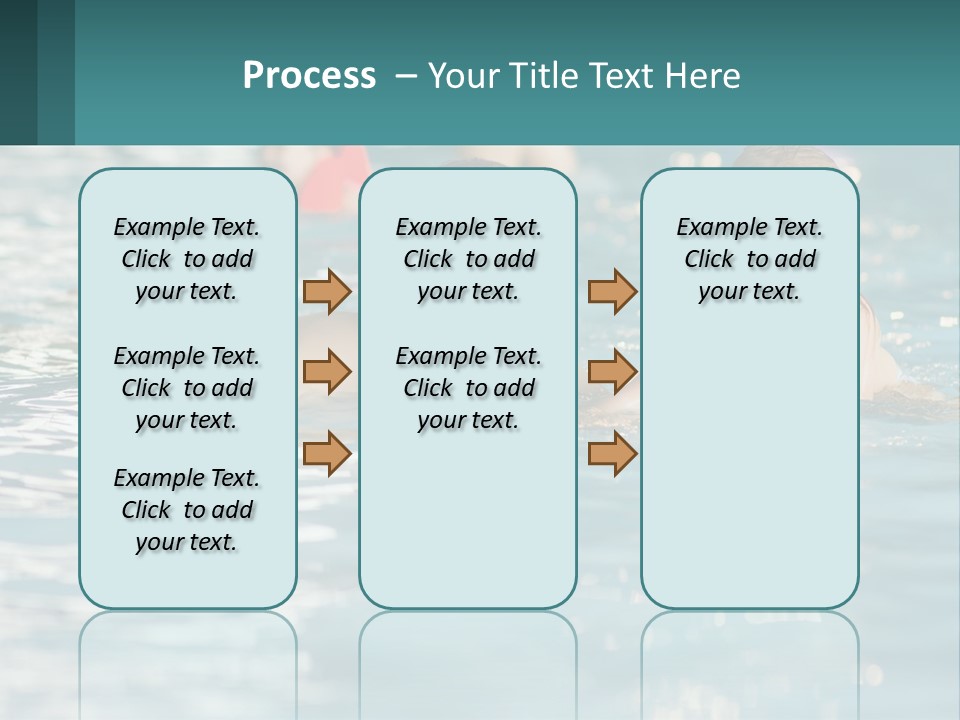 Process – Your Title Text Here

Example Text. Click to add your text.

Example Text. Click to add your text.

Example Text. Click to add your text.

Example Text. Click to add your text.

Example Text. Click to add your text.

Example Text. Click to add your text.